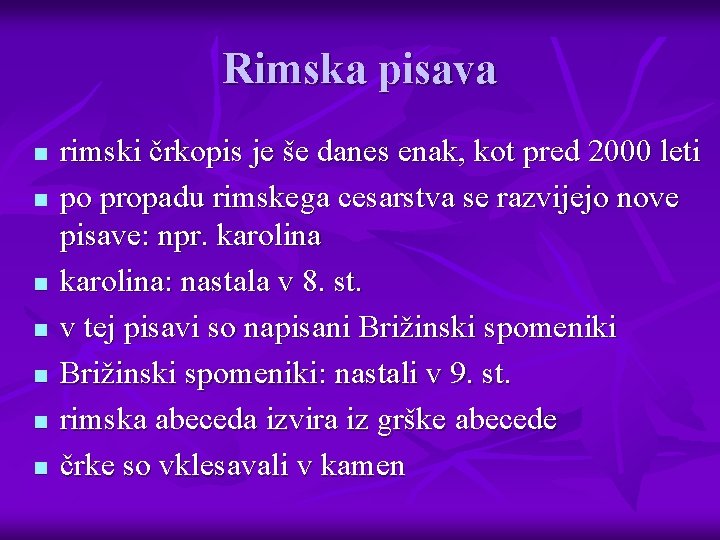 Rimska pisava

- rimski črkopis je še danes enak, kot pred 2000 leti
- po propadu rimskega cesarstva se razvijejo nove pisave: npr. karolina
- karolina: nastala v 8. st.
- v tej pisavi so napisani Brižinski spomeniki
- Brižinski spomeniki: nastali v 9. st.
- rimska abeceda izvira iz grške abecede
- črke so vklesavali v kamen